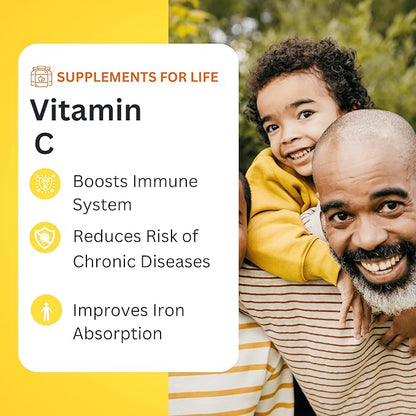 SUPPLEMENTS FOR LIFE

Vitamin C

Boosts Immune System

Reduces Risk of Chronic Diseases

Improves Iron Absorption